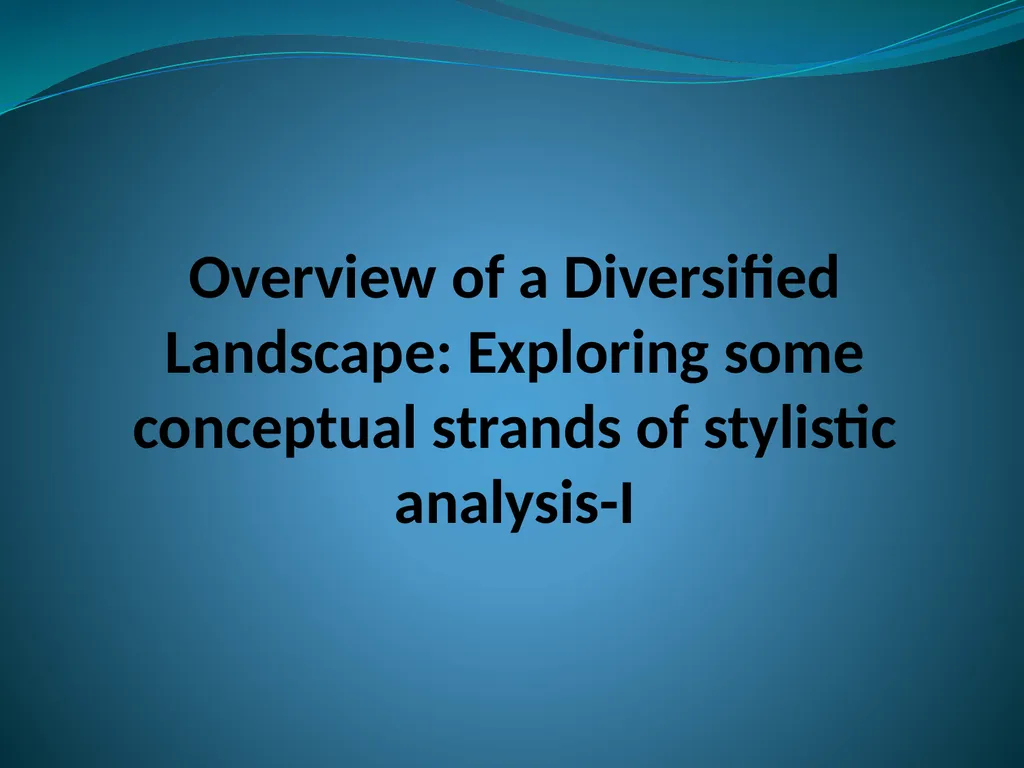 Overview of a Diversified Landscape: Exploring some conceptual strands of stylistic analysis-I